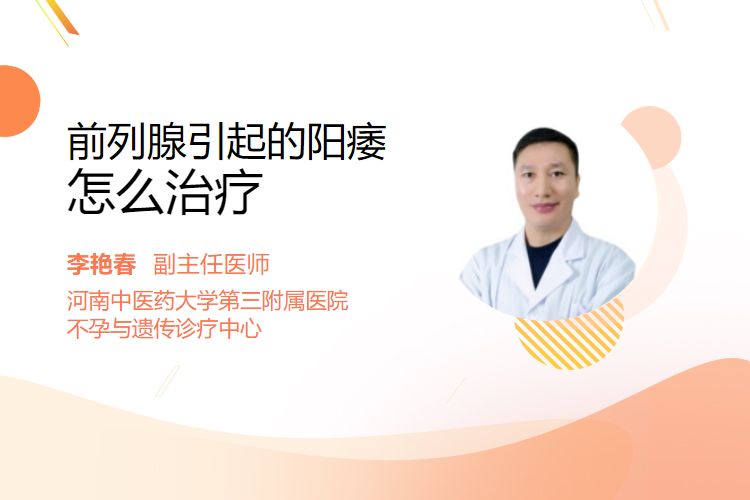 前列腺引起的阳痿
怎么治疗

李艳春 副主任医师
河南中医药大学第三附属医院
不孕与遗传诊疗中心